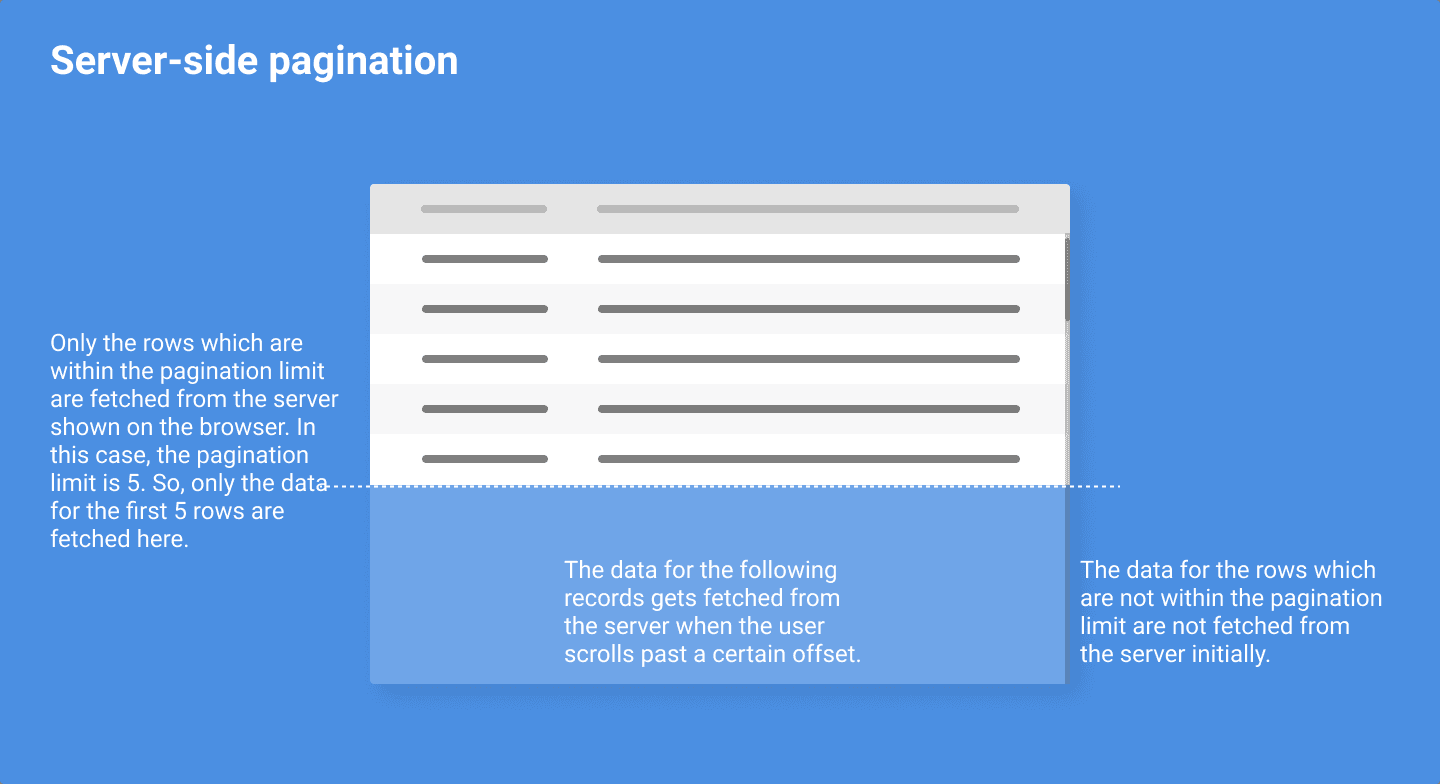 Server-side pagination

Only the rows which are within the pagination limit are fetched from the server shown on the browser. In this case, the pagination limit is 5. So, only the data for the first 5 rows are fetched here.

The data for the following records gets fetched from the server when the user scrolls past a certain offset.

The data for the rows which are not within the pagination limit are not fetched from the server initially.